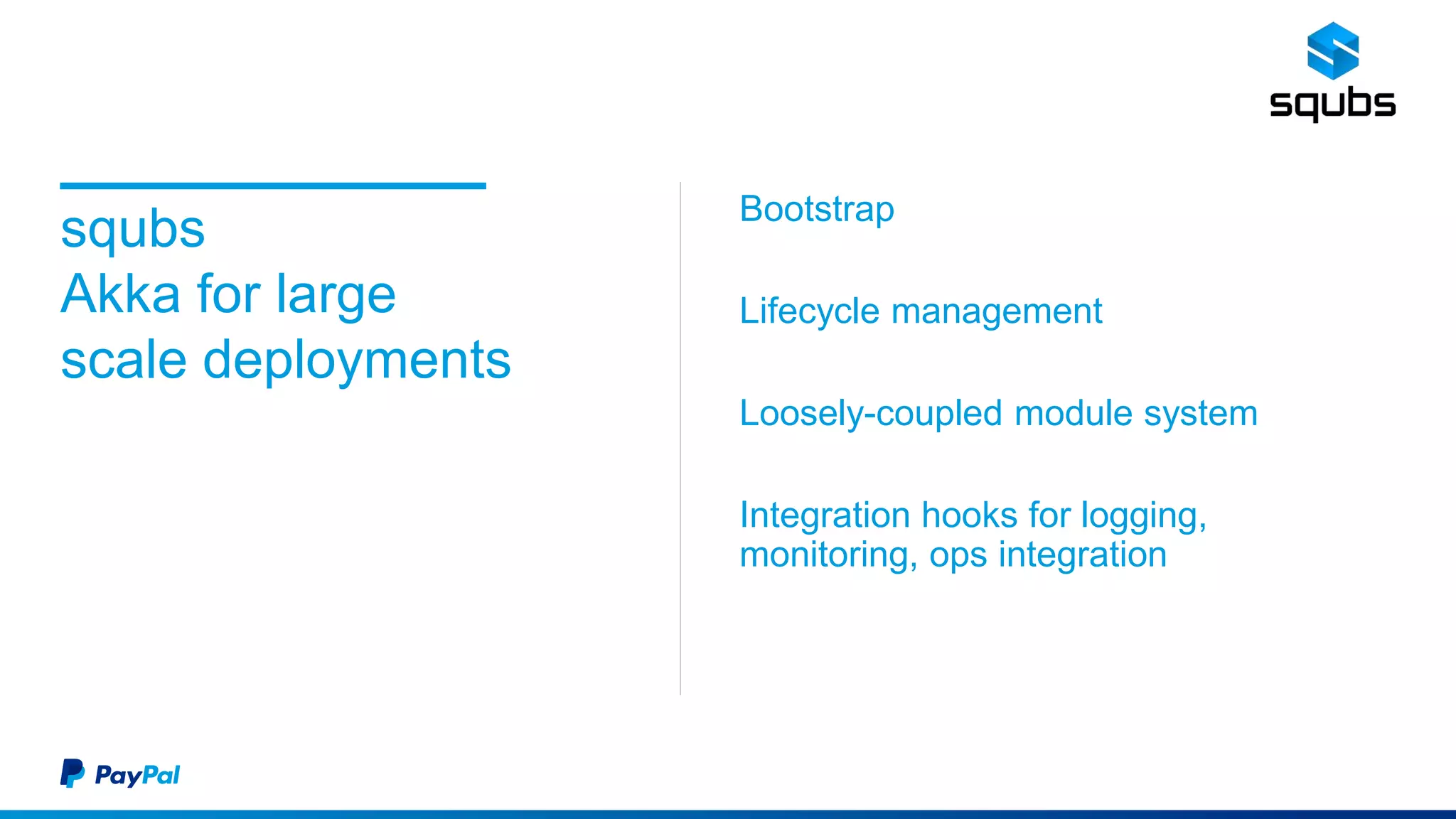 squbs

squbs
Akka for large scale deployments

Bootstrap

Lifecycle management

Loosely-coupled module system

Integration hooks for logging, monitoring, ops integration

PayPal